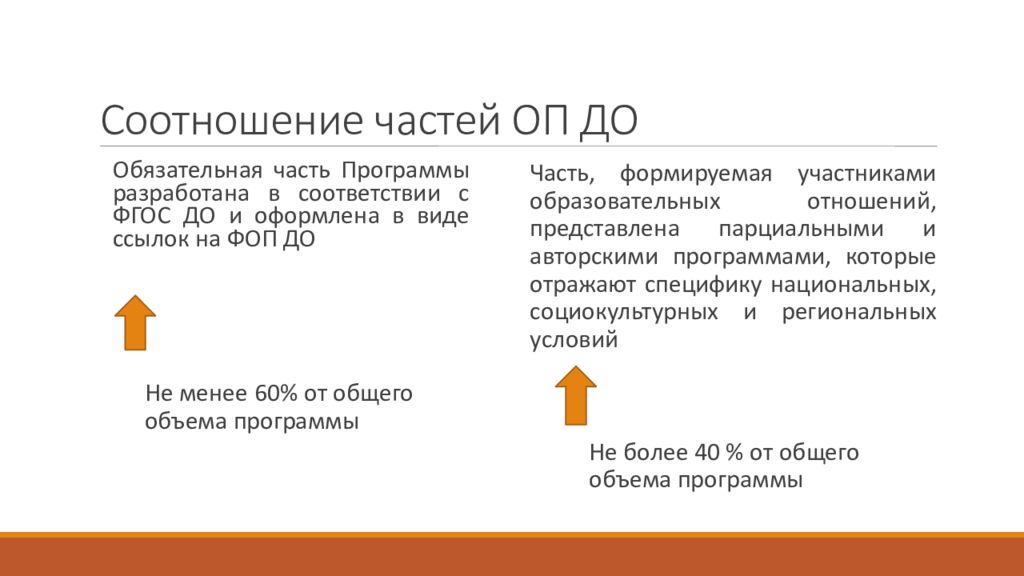 Соотношение частей ОП ДО

Обязательная часть Программы разработана в соответствии с ФГОС ДО и оформлена в виде ссылок на ФОП ДО

Не менее 60% от общего объема программы

Часть, формируемая участниками образовательных отношений, представлена парциальными и авторскими программами, которые отражают специфику национальных, социокультурных и региональных условий

Не более 40 % от общего объема программы